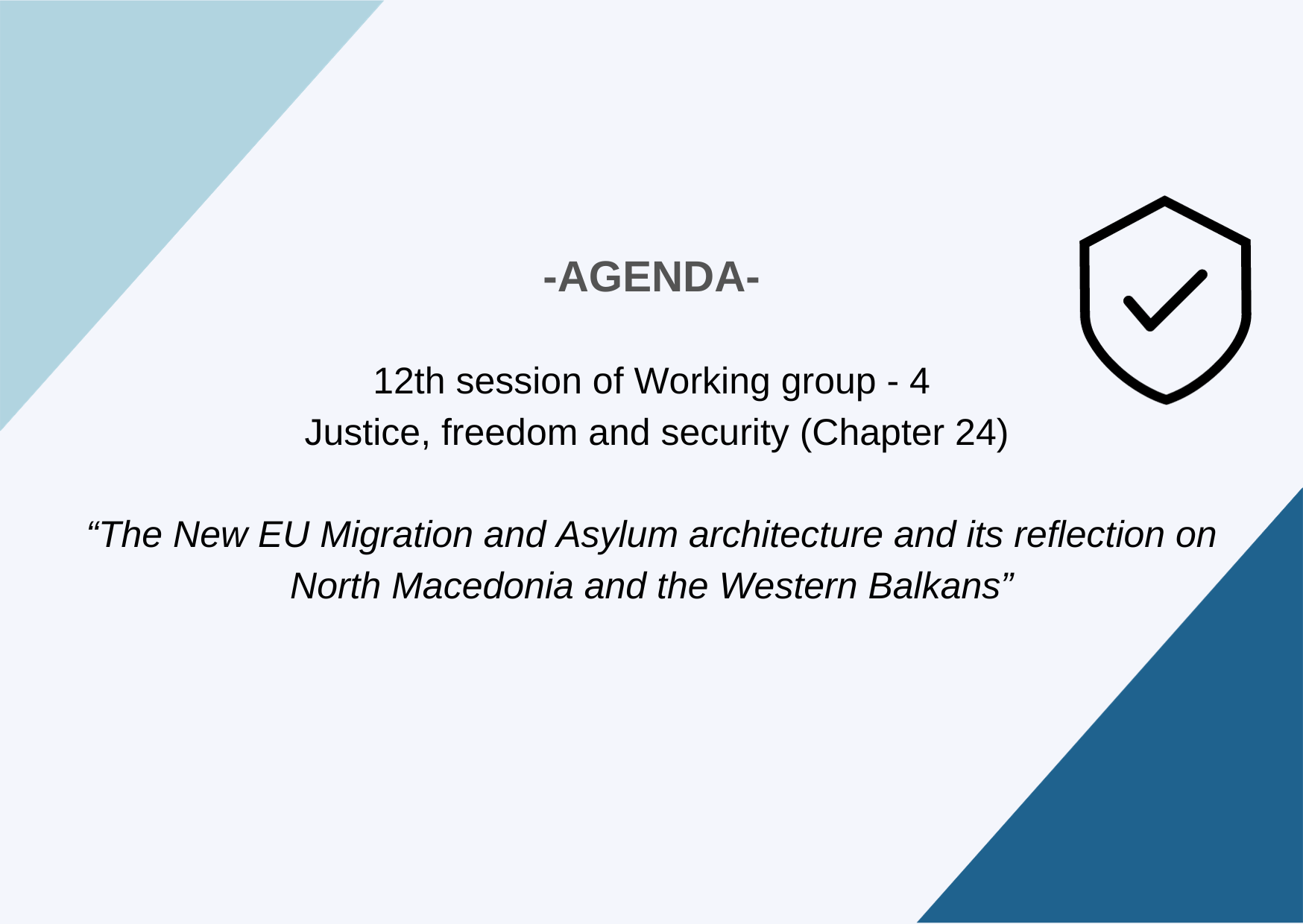 -AGENDA-

12th session of Working group - 4
Justice, freedom and security (Chapter 24)

“The New EU Migration and Asylum architecture and its reflection on North Macedonia and the Western Balkans”